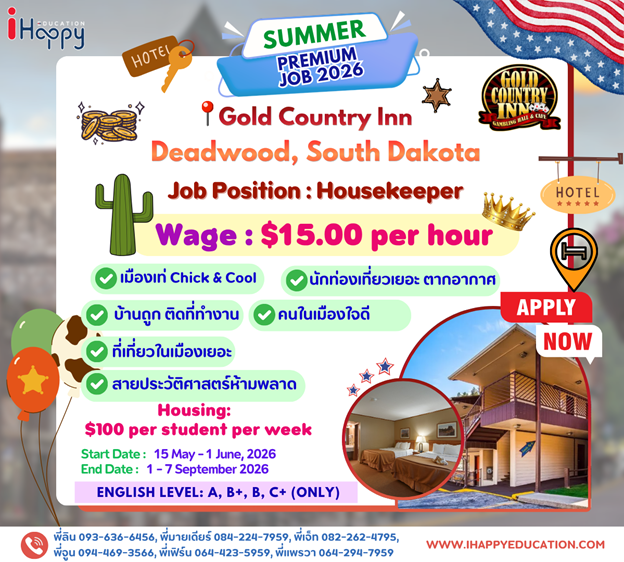 iHappy EDUCATION

HOTEL

SUMMER
PREMIUM JOB 2026

GOLD COUNTRY INN GAMBLING HALL & CAFE

Gold Country Inn
Deadwood, South Dakota
Job Position : Housekeeper

HOTEL

Wage : $15.00 per hour

เมืองเท่ Chick & Cool
นักท่องเที่ยวเยอะ ตากอากาศ
บ้านถูก ติดที่ทำงาน
คนในเมืองใจดี
ที่เที่ยวในเมืองเยอะ
สายประวัติศาสตร์ห้ามพลาด

APPLY NOW

Housing:
$100 per student per week

Start Date : 15 May - 1 June, 2026
End Date : 1 - 7 September 2026

ENGLISH LEVEL: A, B+, B, C+ (ONLY)

พี่ลิน 093-636-6456, พี่มายเดียร์ 084-224-7959, พี่เอ็ก 082-262-4795,
พี่จูน 094-469-3566, พี่เฟิร์น 064-423-5959, พี่แพรวา 064-294-7959

WWW.IHAPPYEDUCATION.COM